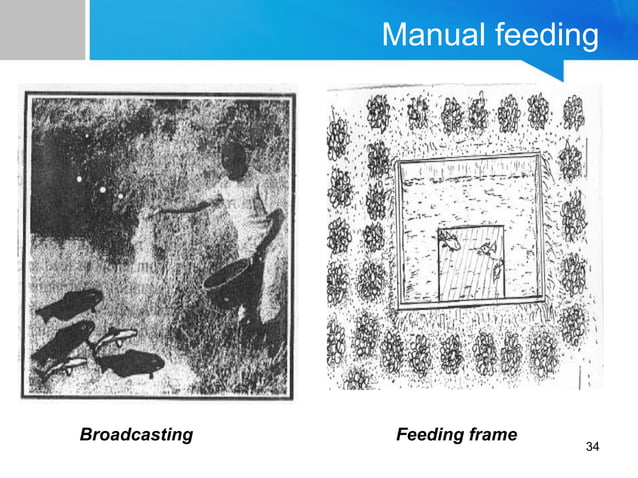 Manual feeding

Broadcasting

Feeding frame

34